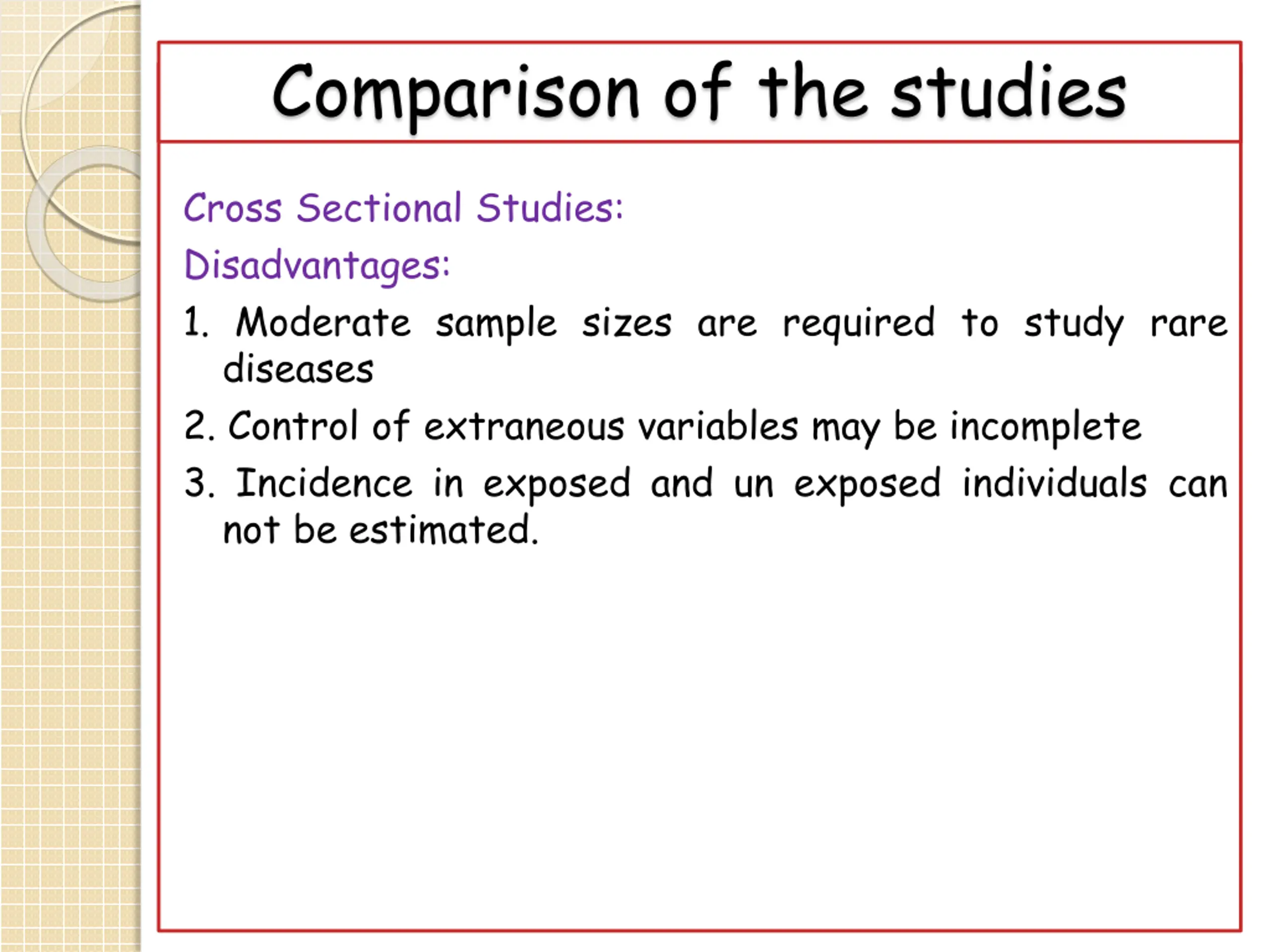 Comparison of the studies

Cross Sectional Studies:

Disadvantages:

1. Moderate sample sizes are required to study rare diseases

2. Control of extraneous variables may be incomplete

3. Incidence in exposed and un exposed individuals can not be estimated.